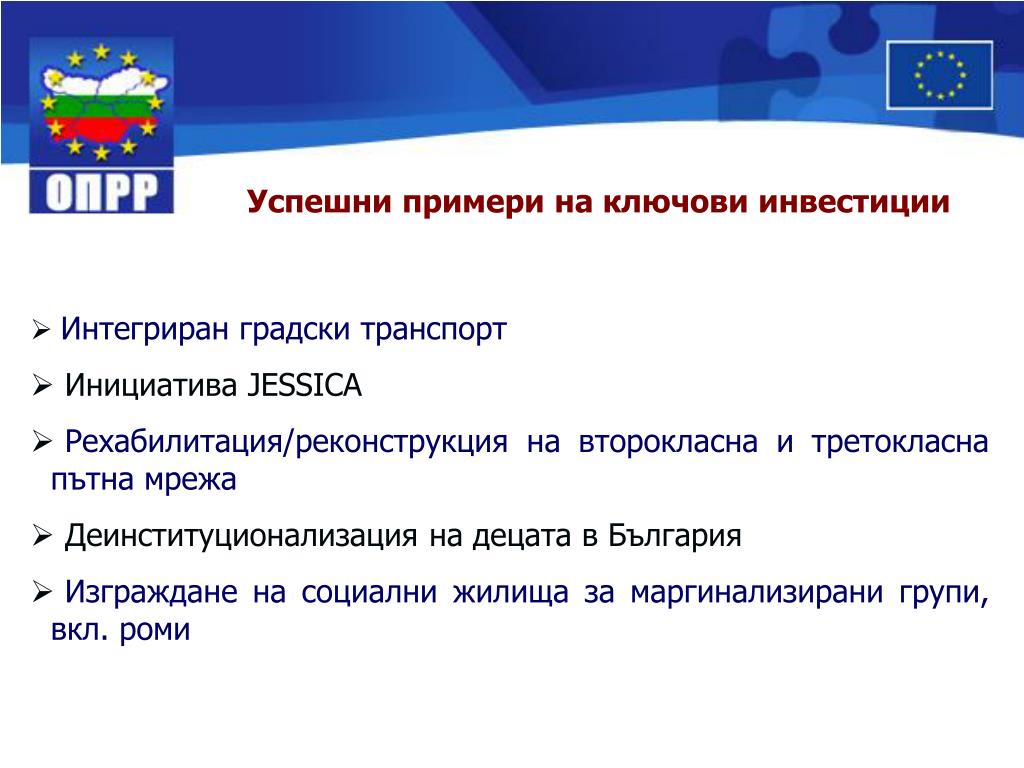 ОПРР

Успешни примери на ключови инвестиции

➢ Интегриран градски транспорт

➢ Инициатива JESSICA

➢ Рехабилитация/реконструкция на второкласна и третокласна пътна мрежа

➢ Деинституционализация на децата в България

➢ Изграждане на социални жилища за маргинализирани групи, вкл. роми